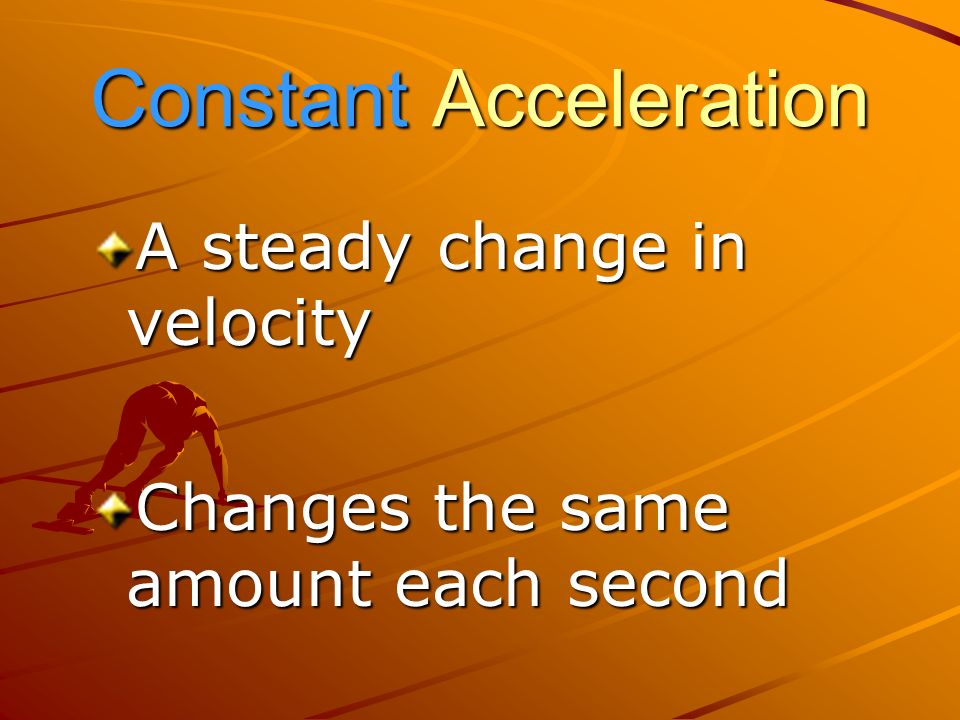 Constant Acceleration

A steady change in velocity

Changes the same amount each second